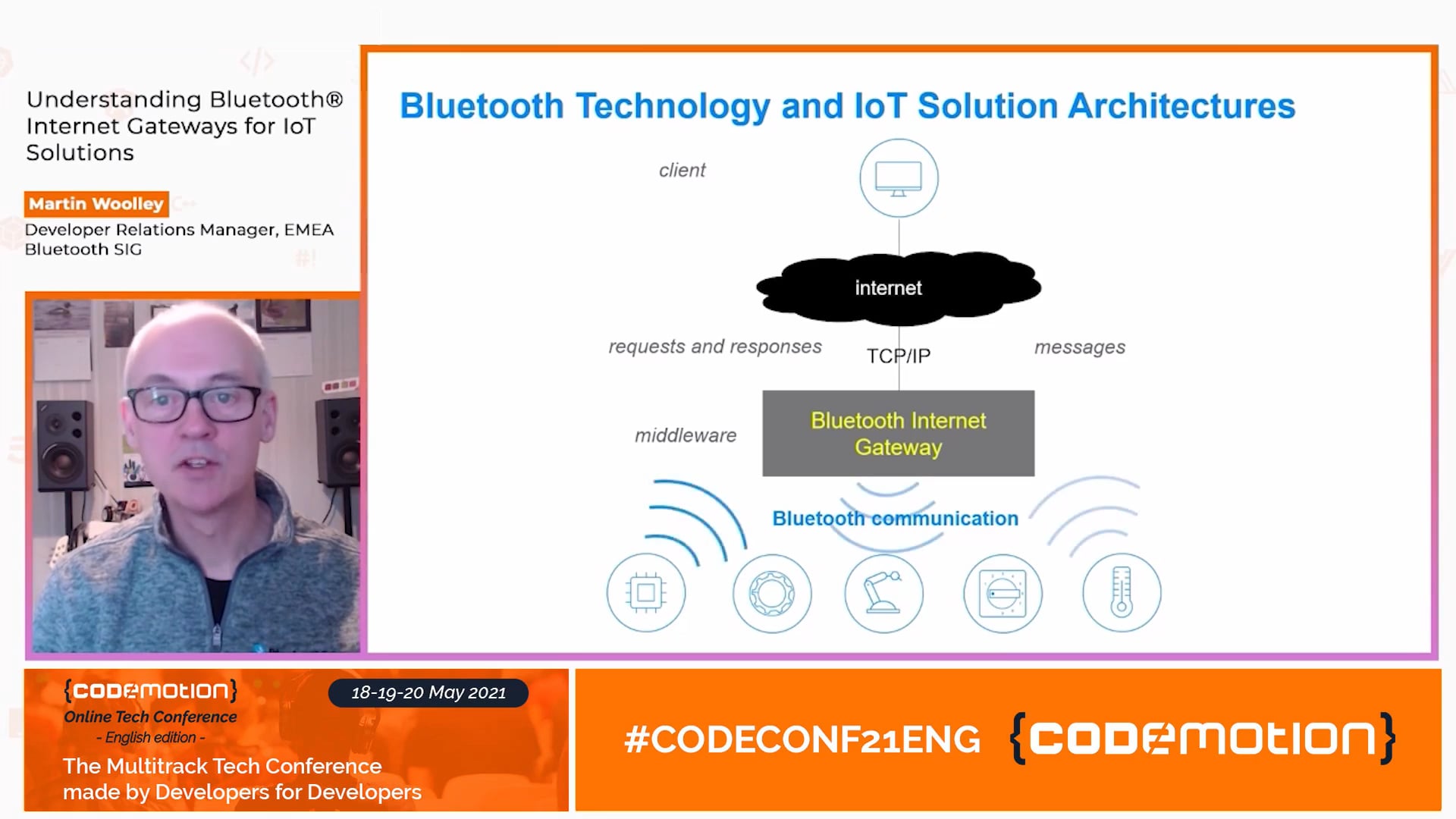 Understanding Bluetooth® Internet Gateways for IoT Solutions

Martin Woolley

Developer Relations Manager, EMEA
Bluetooth SIG

Bluetooth Technology and IoT Solution Architectures

client

internet

requests and responses

TCP/IP

messages

middleware

Bluetooth Internet Gateway

Bluetooth communication

{codemotion}

18-19-20 May 2021

Online Tech Conference
- English edition -

The Multitrack Tech Conference made by Developers for Developers

#CODECONF21ENG {codemotion}